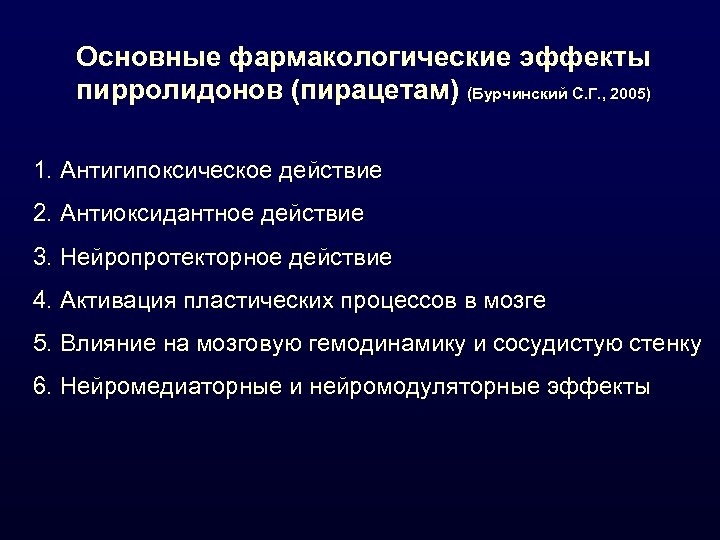 Основные фармакологические эффекты пирролидонов (пирацетам) (Бурчинский С.Г., 2005)

1. Антигипоксическое действие
2. Антиоксидантное действие
3. Нейропротекторное действие
4. Активация пластических процессов в мозге
5. Влияние на мозговую гемодинамику и сосудистую стенку
6. Нейромедиаторные и нейромодуляторные эффекты